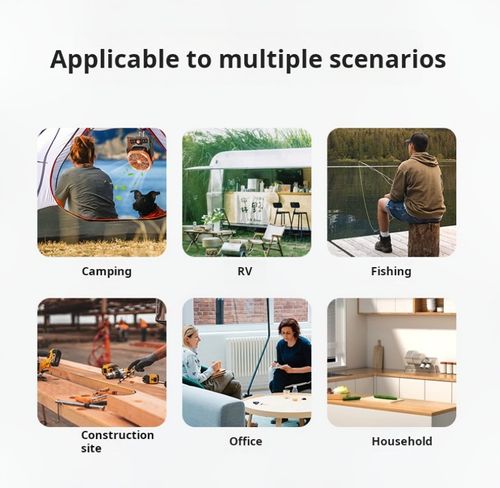 Applicable to multiple scenarios

Camping

RV

Fishing

Construction site

Office

Household